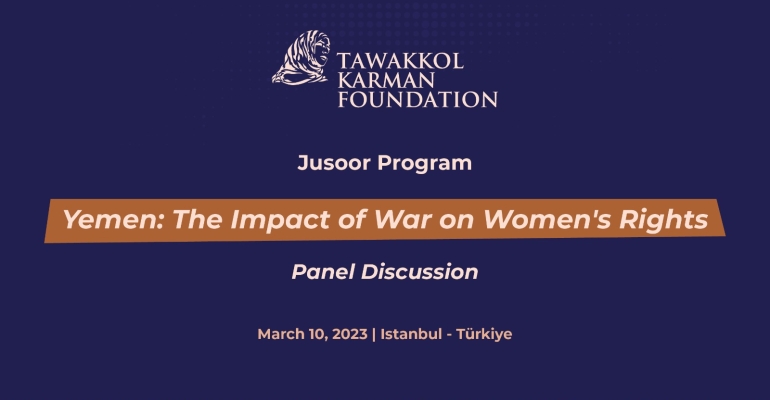 TAWAKKOL KARMAN FOUNDATION

Jusoor Program

Yemen: The Impact of War on Women's Rights

Panel Discussion

March 10, 2023 | Istanbul - Türkiye